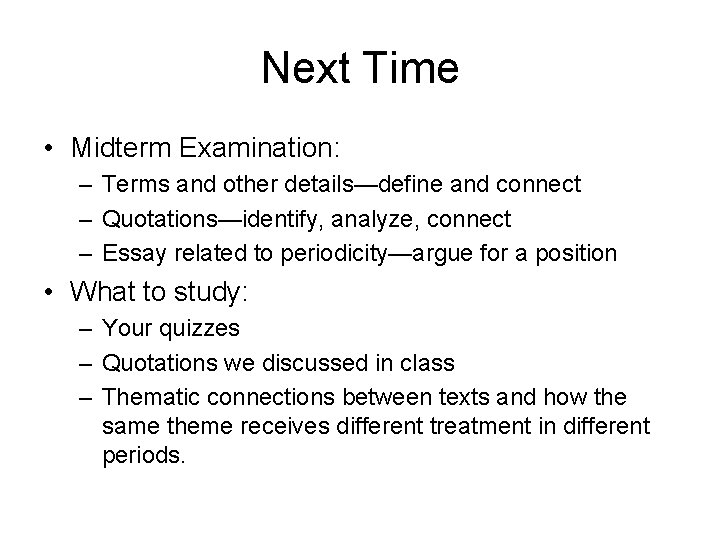 Next Time

• Midterm Examination:
  – Terms and other details—define and connect
  – Quotations—identify, analyze, connect
  – Essay related to periodicity—argue for a position
• What to study:
  – Your quizzes
  – Quotations we discussed in class
  – Thematic connections between texts and how the same theme receives different treatment in different periods.